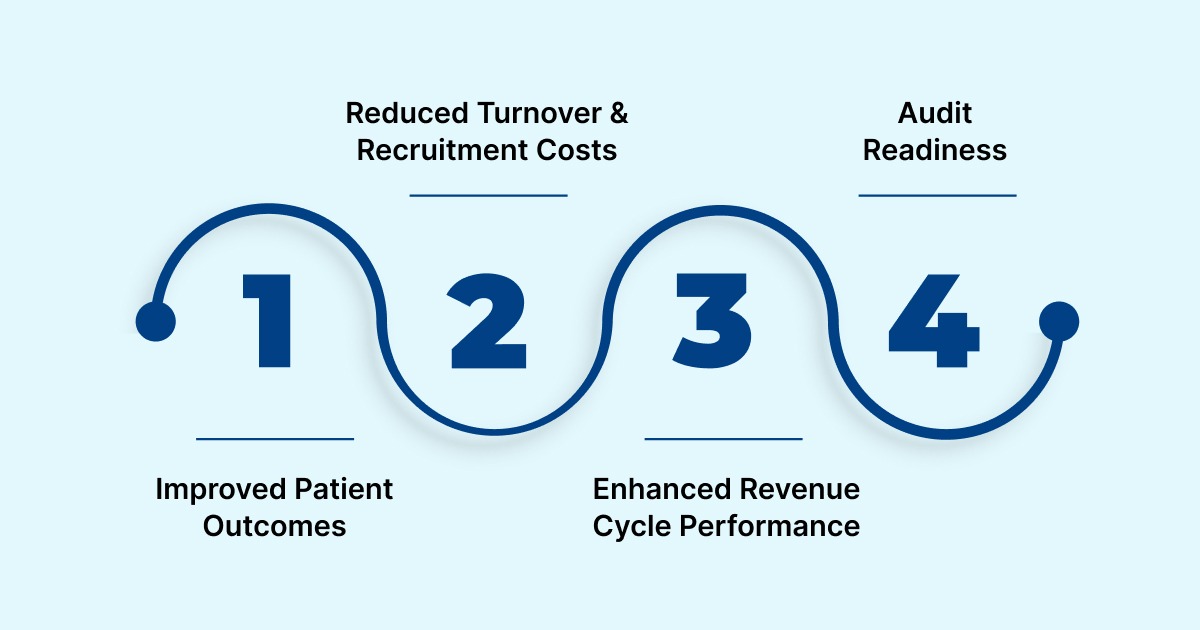 1

Improved Patient Outcomes

2

Reduced Turnover & Recruitment Costs

3

Enhanced Revenue Cycle Performance

4

Audit Readiness